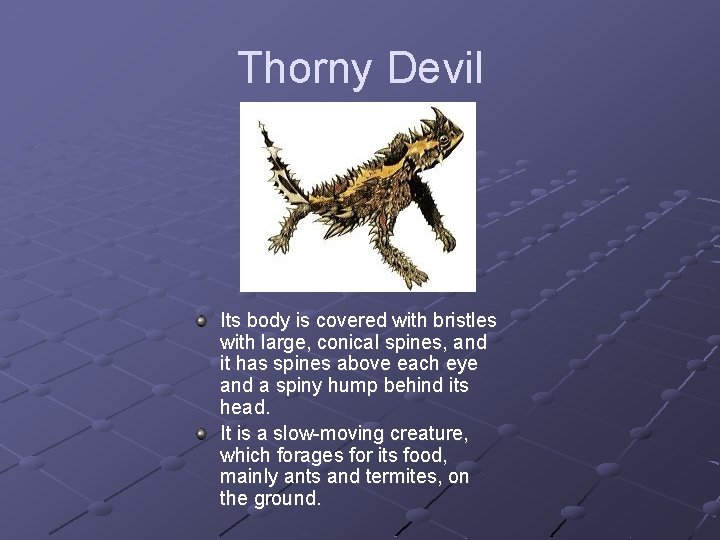 Thorny Devil

- Its body is covered with bristles with large, conical spines, and it has spines above each eye and a spiny hump behind its head.
- It is a slow-moving creature, which forages for its food, mainly ants and termites, on the ground.